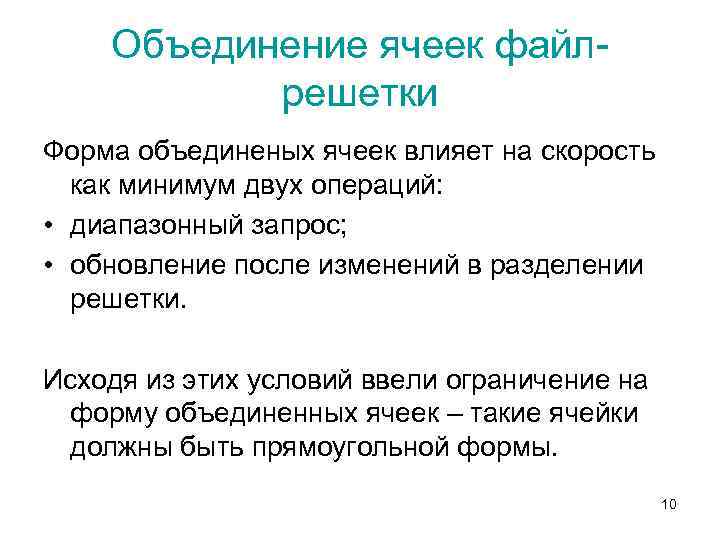 Объединение ячеек файл-решетки

Форма объединеных ячеек влияет на скорость как минимум двух операций:
• диапазонный запрос;
• обновление после изменений в разделении решетки.

Исходя из этих условий ввели ограничение на форму объединенных ячеек – такие ячейки должны быть прямоугольной формы.

10